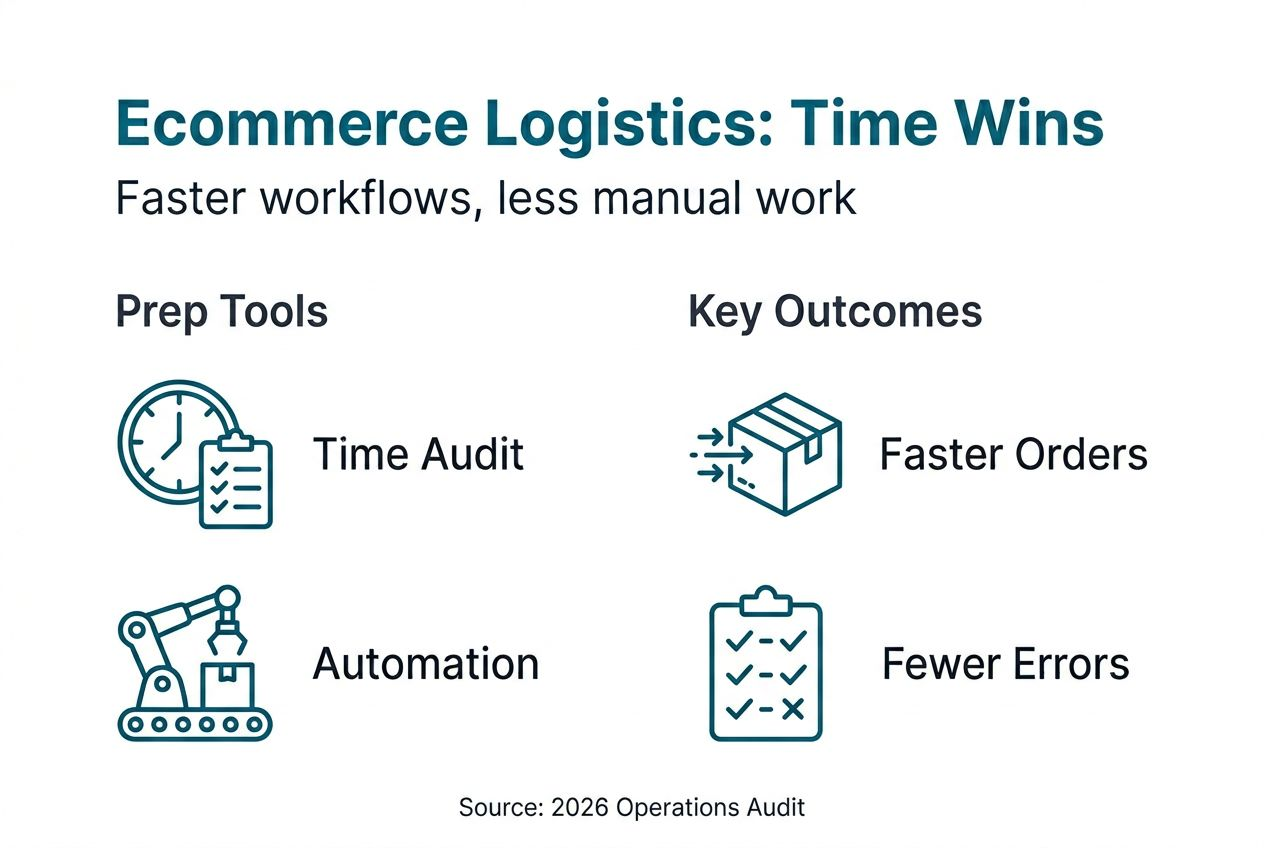 Ecommerce Logistics: Time Wins

Faster workflows, less manual work

Prep Tools

Time Audit

Automation

Key Outcomes

Faster Orders

Fewer Errors

Source: 2026 Operations Audit